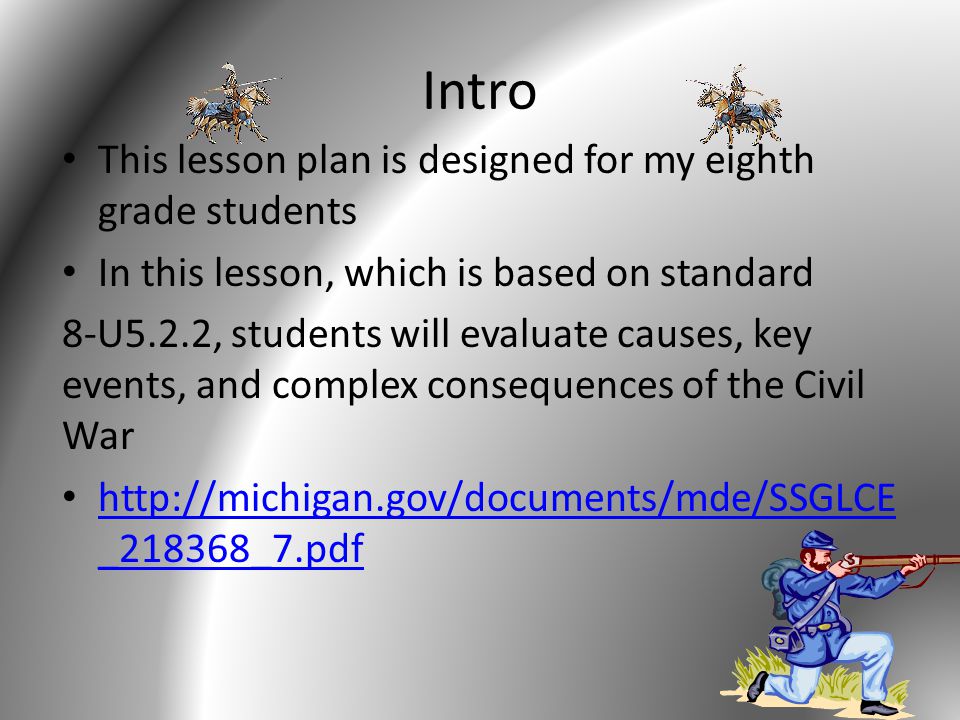 Intro

• This lesson plan is designed for my eighth grade students

• In this lesson, which is based on standard

8-U5.2.2, students will evaluate causes, key events, and complex consequences of the Civil War

• http://michigan.gov/documents/mde/SSGLCE_218368_7.pdf